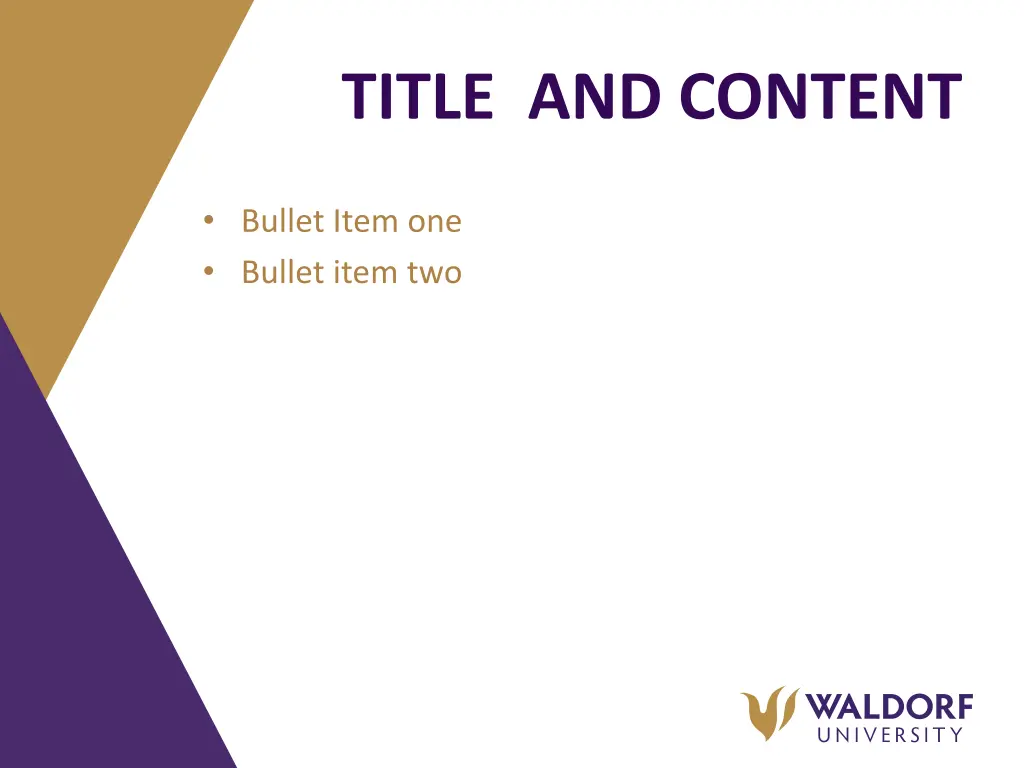 TITLE AND CONTENT

• Bullet Item one
• Bullet item two

WALDORF
UNIVERSITY